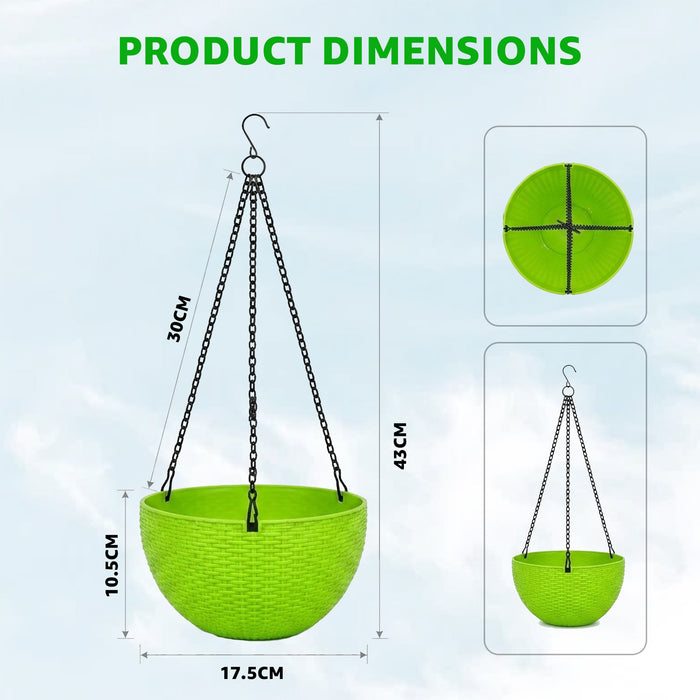 PRODUCT DIMENSIONS

30CM

43CM

10.5CM

17.5CM